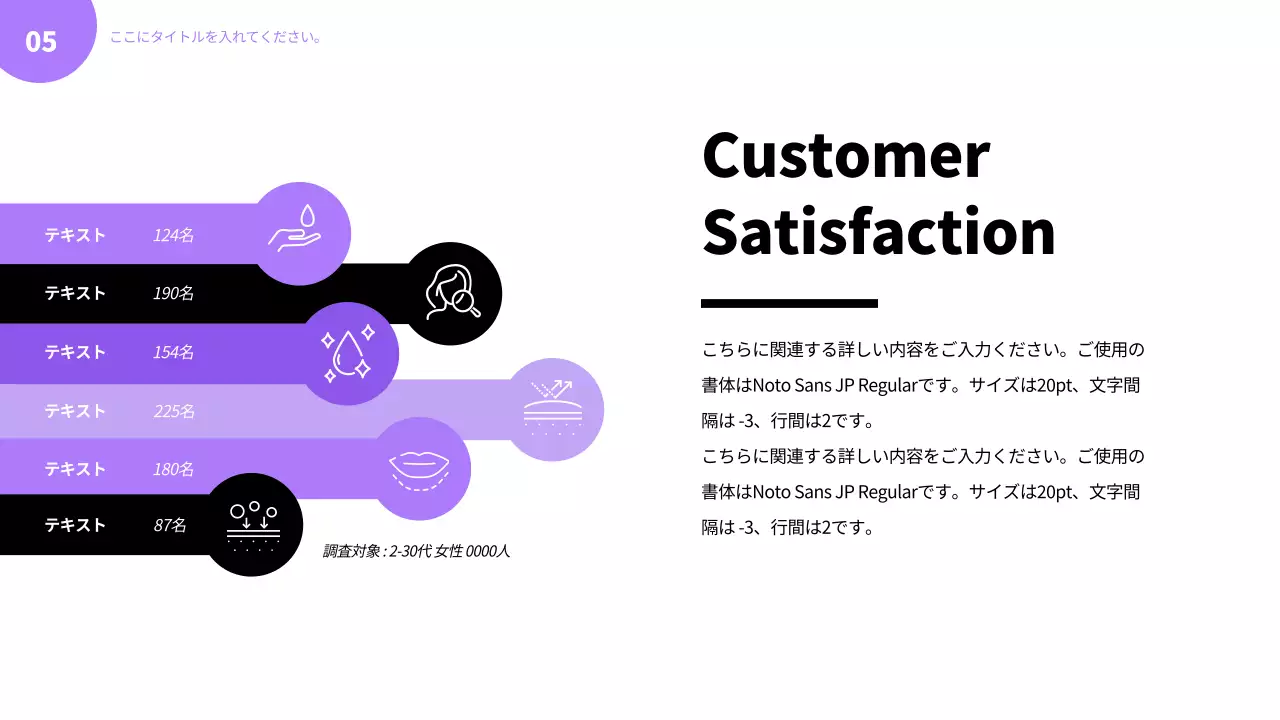 05

ここにタイトルを入れてください。

テキスト 124名

テキスト 190名

テキスト 154名

テキスト 225名

テキスト 180名

テキスト 87名

調査対象 : 2-30代 女性 0000人

Customer Satisfaction

こちらに関連する詳しい内容をご入力ください。ご使用の書体はNoto Sans JP Regularです。サイズは20pt、文字間隔は -3、行間は2です。
こちらに関連する詳しい内容をご入力ください。ご使用の書体はNoto Sans JP Regularです。サイズは20pt、文字間隔は -3、行間は2です。